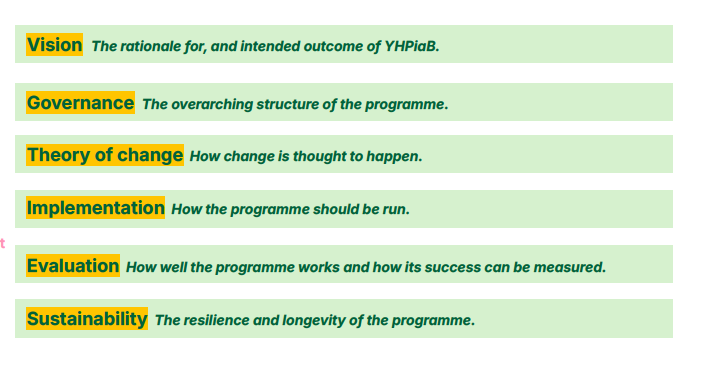 Vision The rationale for, and intended outcome of YHPiaB.

Governance The overarching structure of the programme.

Theory of change How change is thought to happen.

Implementation How the programme should be run.

t

Evaluation How well the programme works and how its success can be measured.

Sustainability The resilience and longevity of the programme.